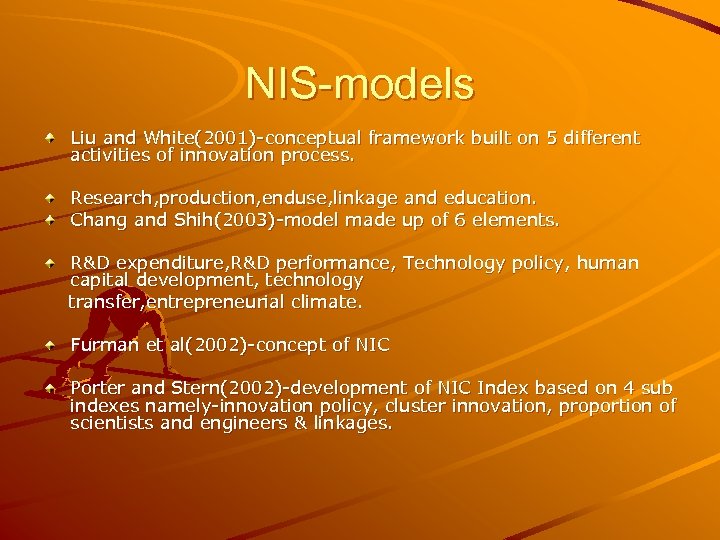 NIS-models

Liu and White(2001)-conceptual framework built on 5 different activities of innovation process.

Research,production,enduse,linkage and education.

Chang and Shih(2003)-model made up of 6 elements.

R&D expenditure,R&D performance, Technology policy, human capital development, technology transfer,entrepreneurial climate.

Furman et al(2002)-concept of NIC

Porter and Stern(2002)-development of NIC Index based on 4 sub indexes namely-innovation policy, cluster innovation, proportion of scientists and engineers & linkages.